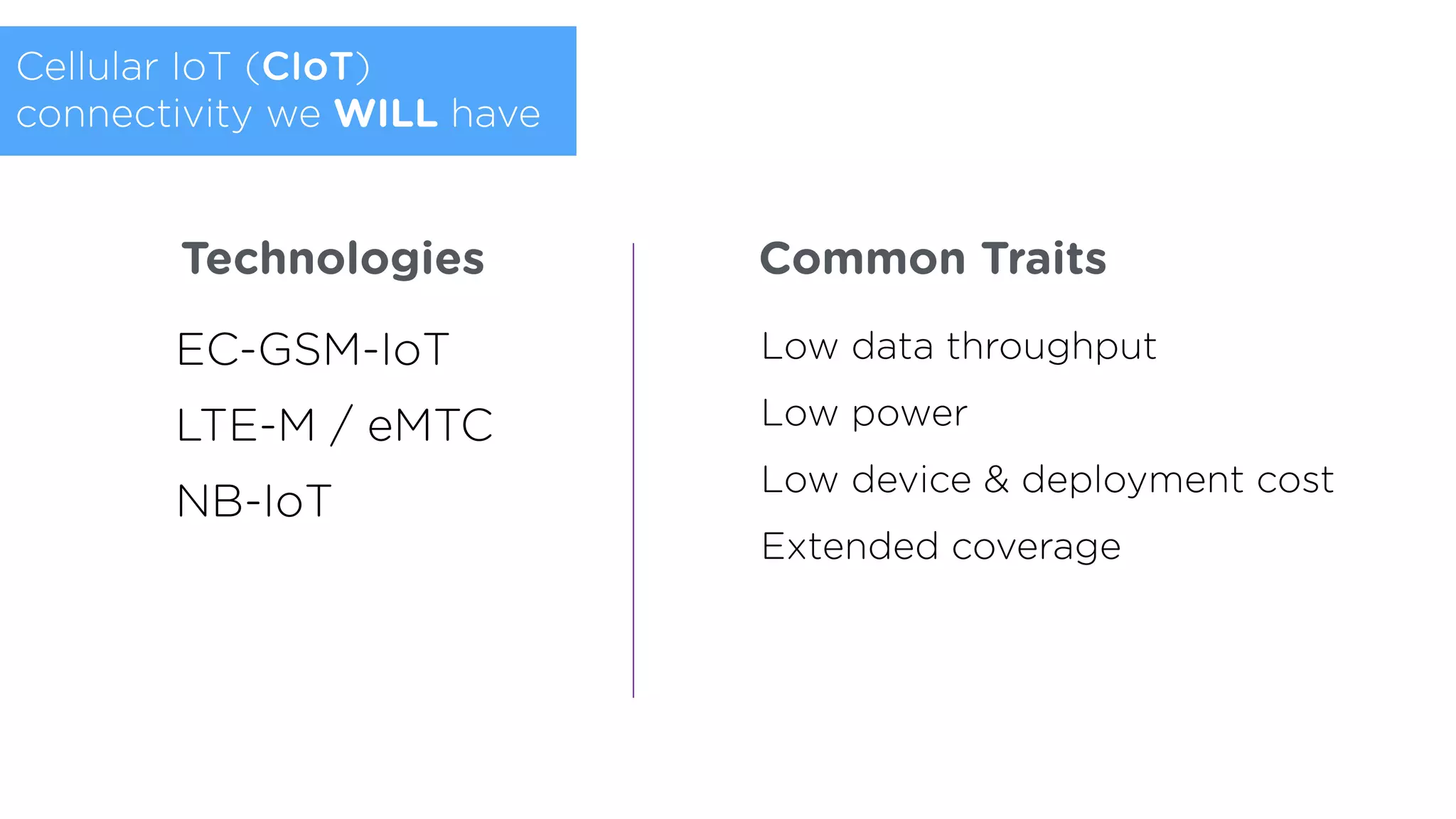 Cellular IoT (CIoT) connectivity we WILL have

Technologies

EC-GSM-IoT

LTE-M / eMTC

NB-IoT

Common Traits

Low data throughput

Low power

Low device & deployment cost

Extended coverage